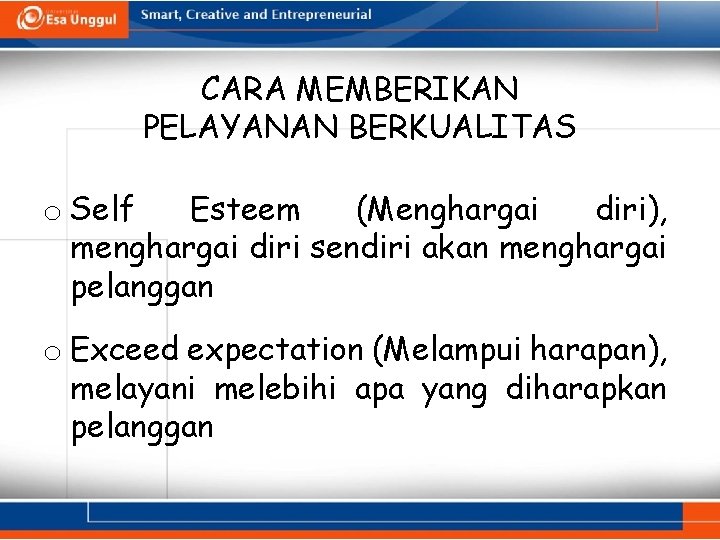 Esa Unggul

Smart, Creative and Entrepreneurial

CARA MEMBERIKAN PELAYANAN BERKUALITAS

o Self Esteem (Menghargai diri), menghargai diri sendiri akan menghargai pelanggan

o Exceed expectation (Melampui harapan), melayani melebihi apa yang diharapkan pelanggan